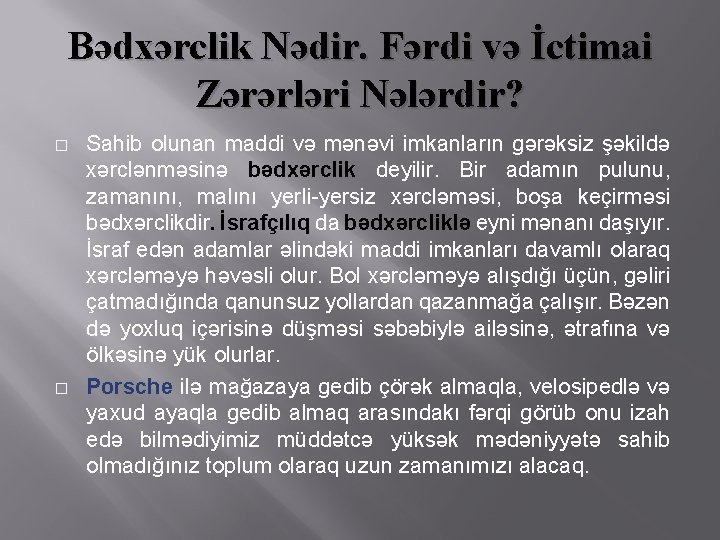 Bədxərclik Nədir. Fərdi və İctimai Zərərləri Nələrdir?

□ Sahib olunan maddi və mənəvi imkanların gərəksiz şəkildə xərclənməsinə bədxərclik deyilir. Bir adamın pulunu, zamanını, malını yerli-yersiz xərcləməsi, boşa keçirməsi bədxərclikdir. İsrafçılıq da bədxərcliklə eyni mənanı daşıyır. İsraf edən adamlar əlindəki maddi imkanları davamlı olaraq xərcləməyə həvəsli olur. Bol xərcləməyə alışdığı üçün, gəliri çatmadığında qanunsuz yollardan qazanmağa çalışır. Bəzən də yoxluq içərisinə düşməsi səbəbiylə ailəsinə, ətrafına və ölkəsinə yük olurlar.

□ Porsche ilə mağazaya gedib çörək almaqla, velosipedlə və yaxud ayaqla gedib almaq arasındakı fərqi görüb onu izah edə bilmədiyimiz müddətcə yüksək mədəniyyətə sahib olmadığınız toplum olaraq uzun zamanımızı alacaq.